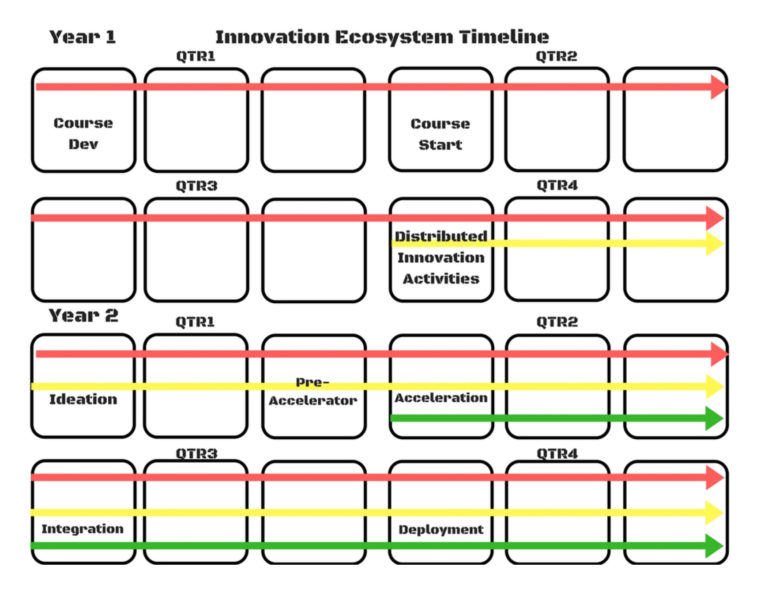 Year 1

Innovation Ecosystem Timeline

QTR1

QTR2

Course Dev

Course Start

QTR3

QTR4

Distributed Innovation Activities

Year 2

QTR1

QTR2

Ideation

Pre-Accelerator

Acceleration

QTR3

QTR4

Integration

Deployment